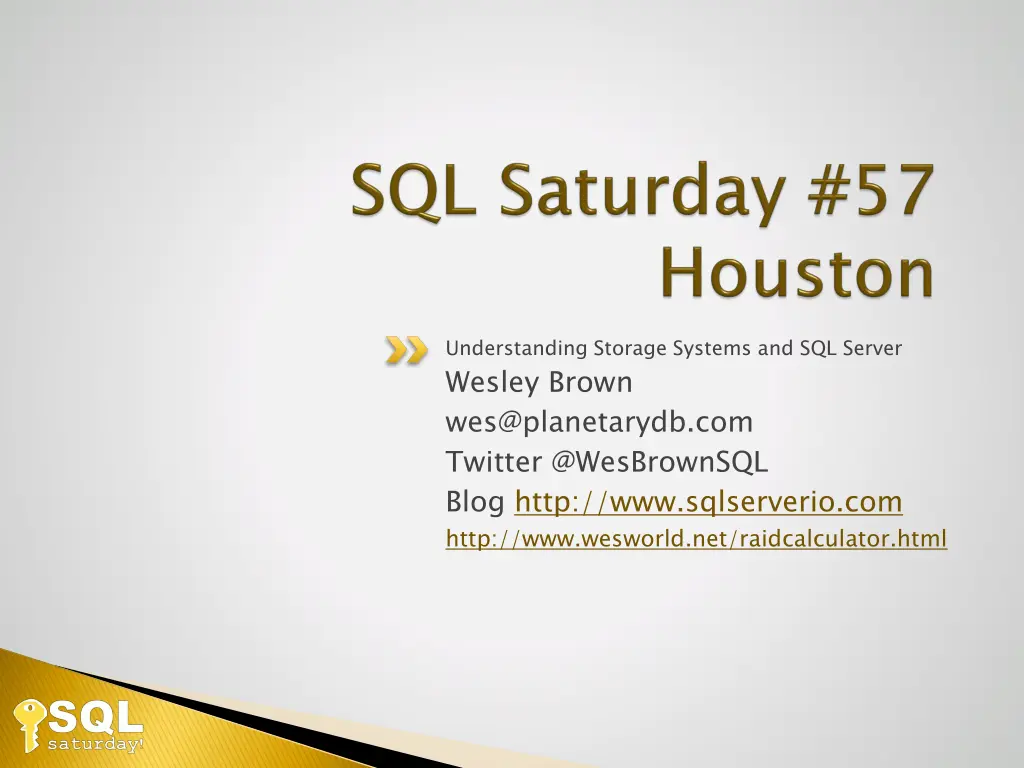 SQL Saturday #57
Houston

Understanding Storage Systems and SQL Server
Wesley Brown
wes@planetarydb.com
Twitter @WesBrownSQL
Blog http://www.sqlserverio.com
http://www.wesworld.net/raidcalculator.html

SQL saturday!